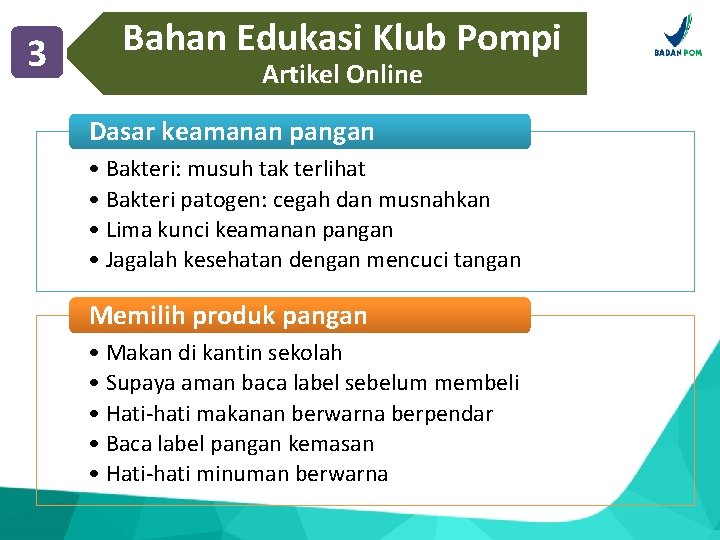 3

Bahan Edukasi Klub Pompi
Artikel Online

BADAN POM

Dasar keamanan pangan

• Bakteri: musuh tak terlihat
• Bakteri patogen: cegah dan musnahkan
• Lima kunci keamanan pangan
• Jagalah kesehatan dengan mencuci tangan

Memilih produk pangan

• Makan di kantin sekolah
• Supaya aman baca label sebelum membeli
• Hati-hati makanan berwarna berpendar
• Baca label pangan kemasan
• Hati-hati minuman berwarna